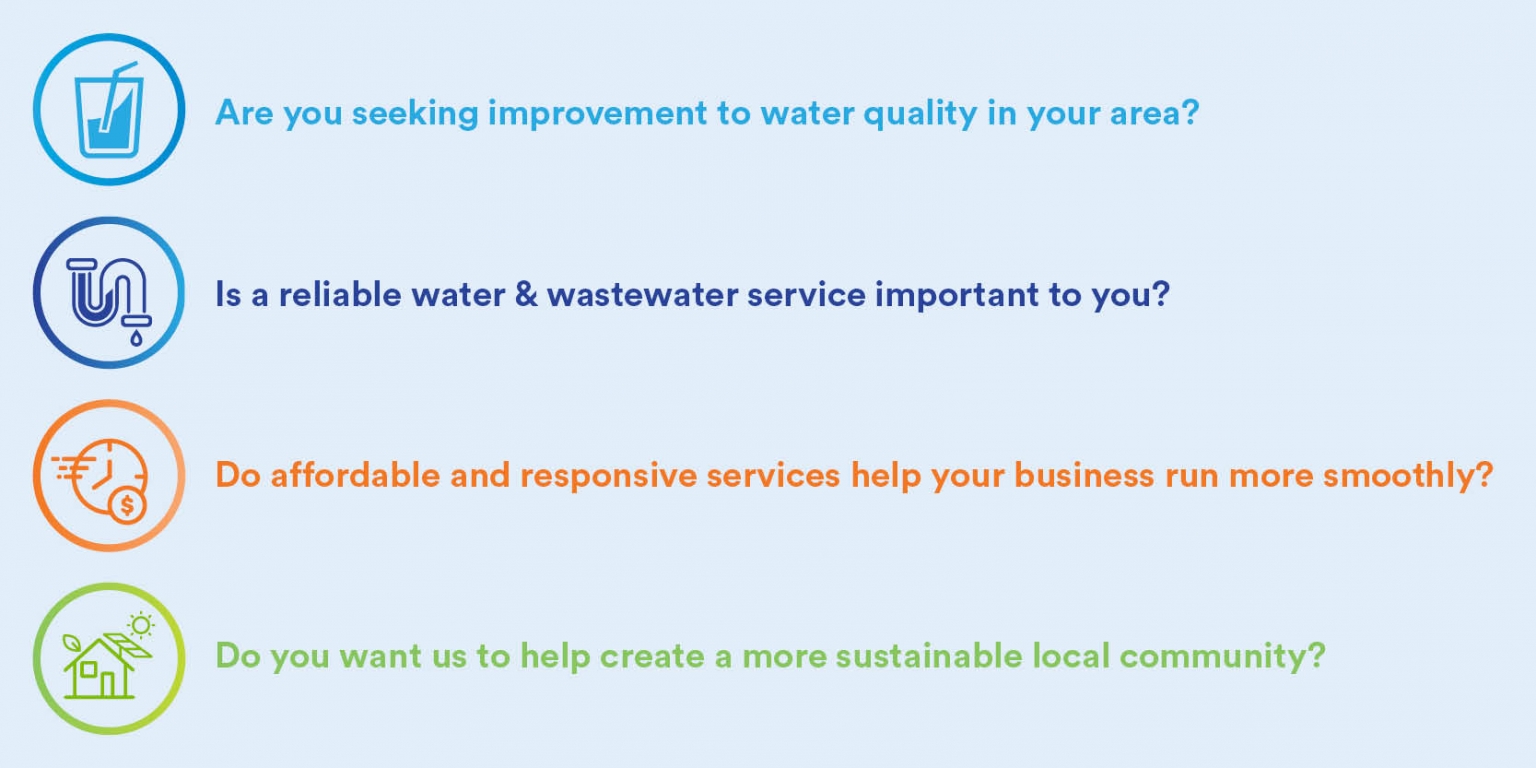 Are you seeking improvement to water quality in your area?

Is a reliable water & wastewater service important to you?

Do affordable and responsive services help your business run more smoothly?

Do you want us to help create a more sustainable local community?